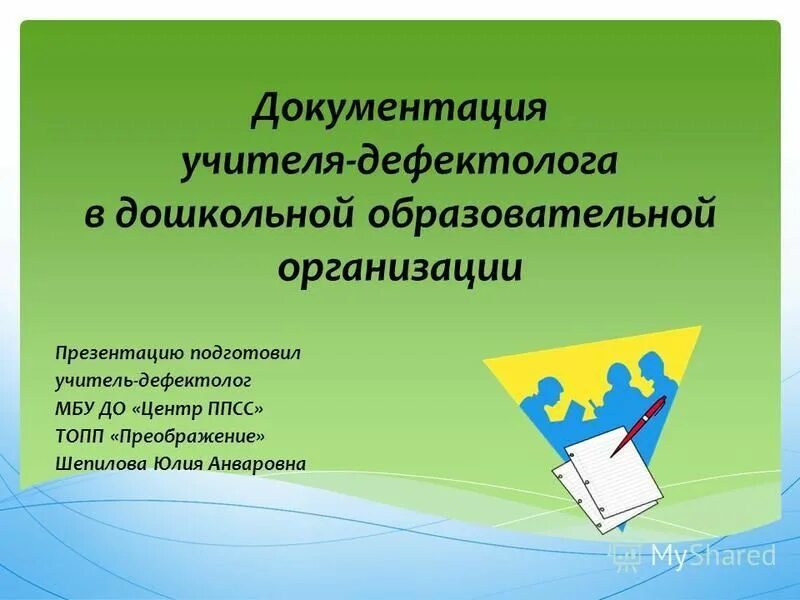 Документация учителя-дефектолога в дошкольной образовательной организации

Презентацию подготовил
учитель-дефектолог
МБУ ДО «Центр ППСС»
ТОПП «Преображение»
Шепилова Юлия Анваровна

MyShared